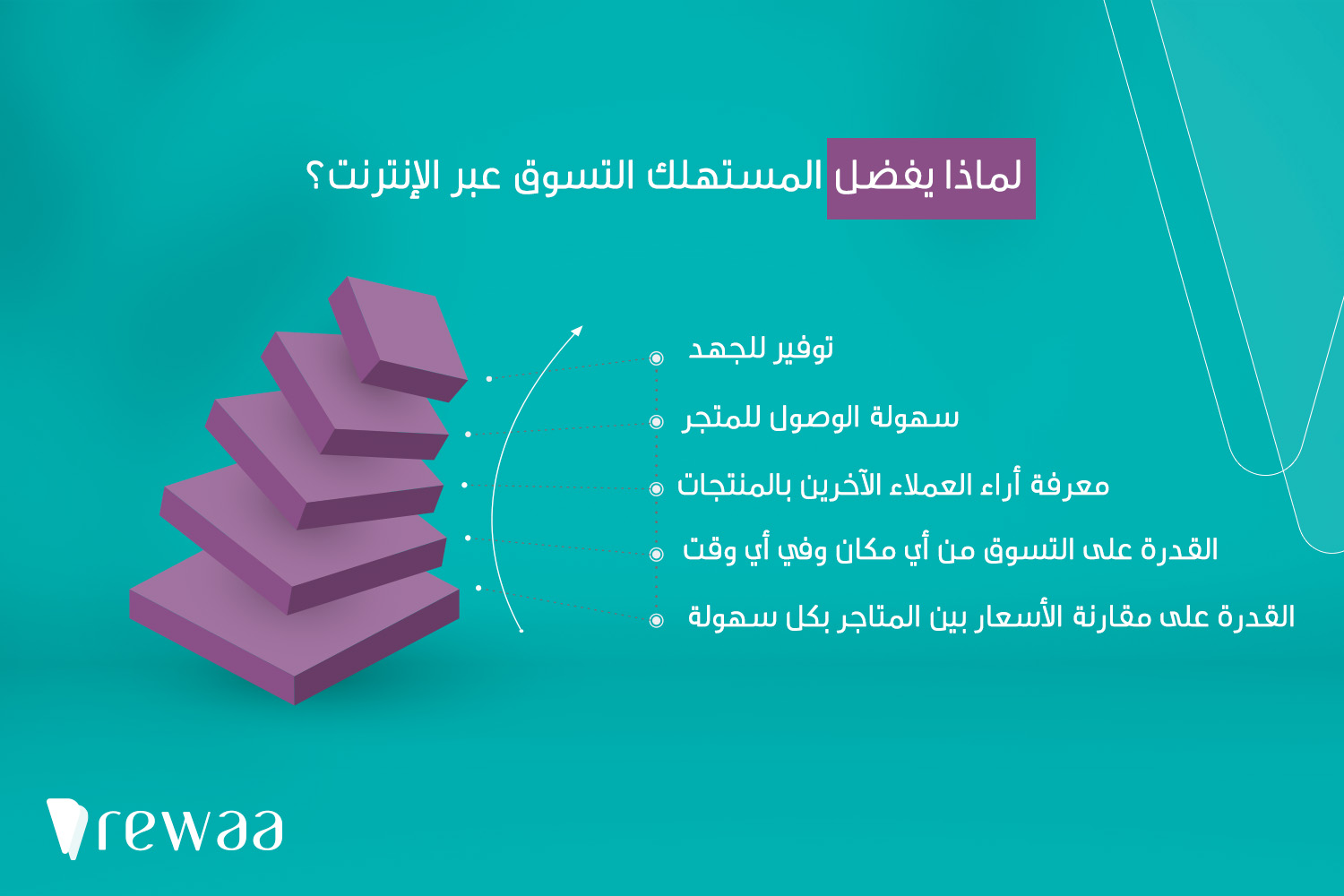 لماذا يفضل المستهلك التسوق عبر الإنترنت؟

توفير للجهد

سهولة الوصول للمتجر

معرفة أراء العملاء الآخرين بالمنتجات

القدرة على التسوق من أي مكان وفي أي وقت

القدرة على مقارنة الأسعار بين المتاجر بكل سهولة

rewaa